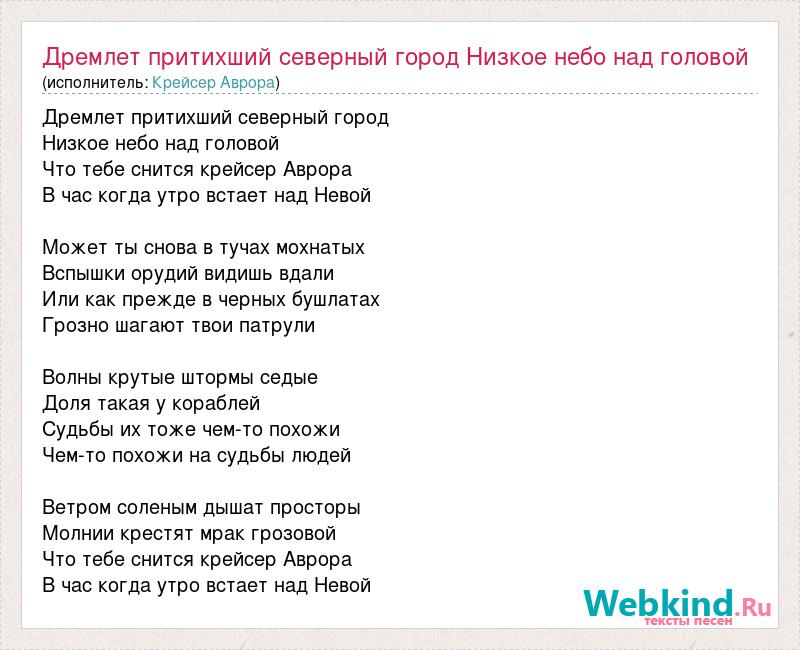 Дремлет притихший северный город Низкое небо над головой
(исполнитель: Крейсер Аврора)

Дремлет притихший северный город
Низкое небо над головой
Что тебе снится крейсер Аврора
В час когда утро встает над Невой

Может ты снова в тучах мохнатых
Вспышки орудий видишь вдали
Или как прежде в черных бушлатах
Грозно шагают твои патрули

Волны крутые штормы седые
Доля такая у кораблей
Судьбы их тоже чем-то похожи
Чем-то похожи на судьбы людей

Ветром соленым дышат просторы
Молнии крестят мрак грозовой
Что тебе снится крейсер Аврора
В час когда утро встает над Невой

Webkind.Ru
тексты песен